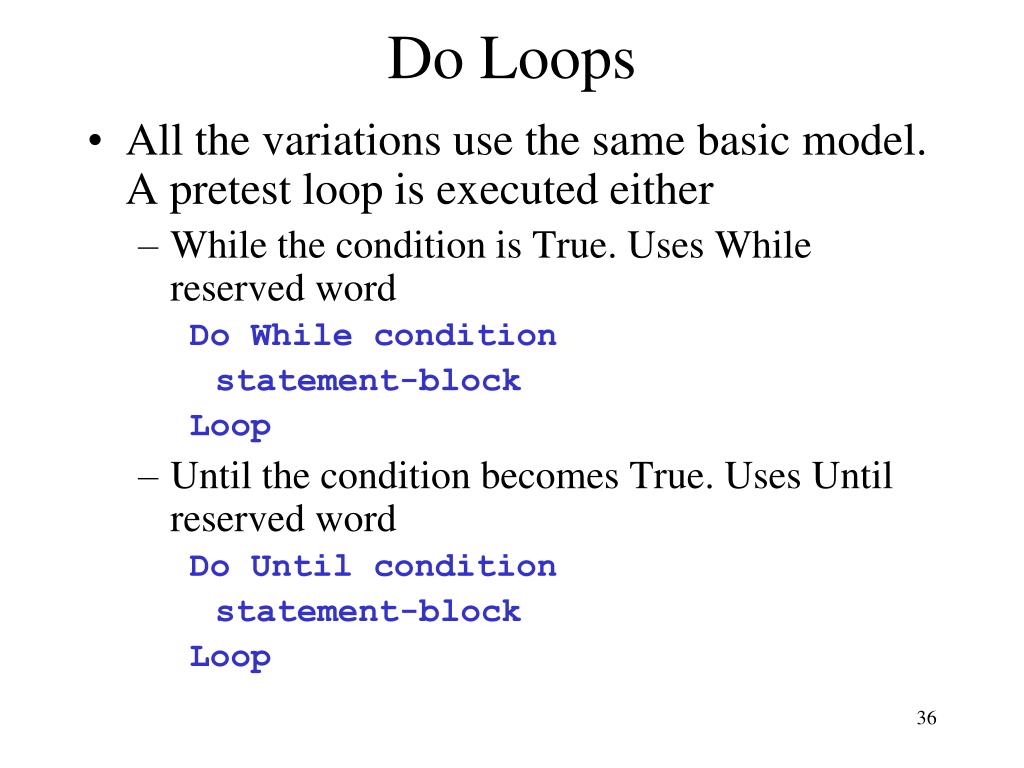 Do Loops

• All the variations use the same basic model. A pretest loop is executed either

– While the condition is True. Uses While reserved word

Do While condition
 statement-block
Loop

– Until the condition becomes True. Uses Until reserved word

Do Until condition
 statement-block
Loop

36